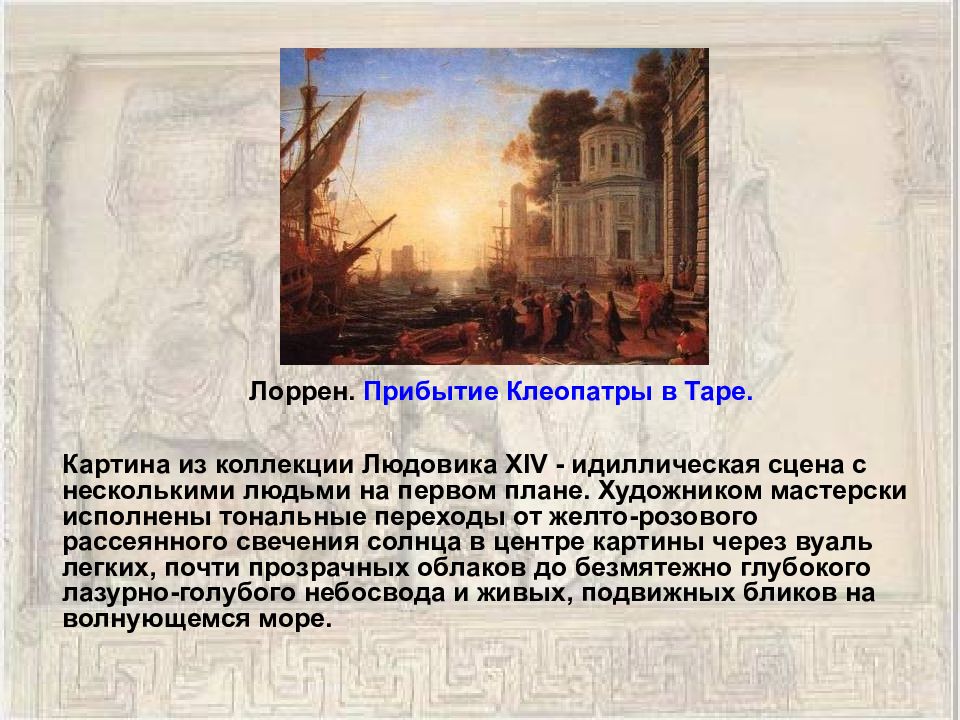 Лоррен. Прибытие Клеопатры в Таре.

Картина из коллекции Людовика XIV - идиллическая сцена с несколькими людьми на первом плане. Художником мастерски исполнены тональные переходы от желто-розового рассеянного свечения солнца в центре картины через вуаль легких, почти прозрачных облаков до безмятежно глубокого лазурно-голубого небосвода и живых, подвижных бликов на волнующемся море.